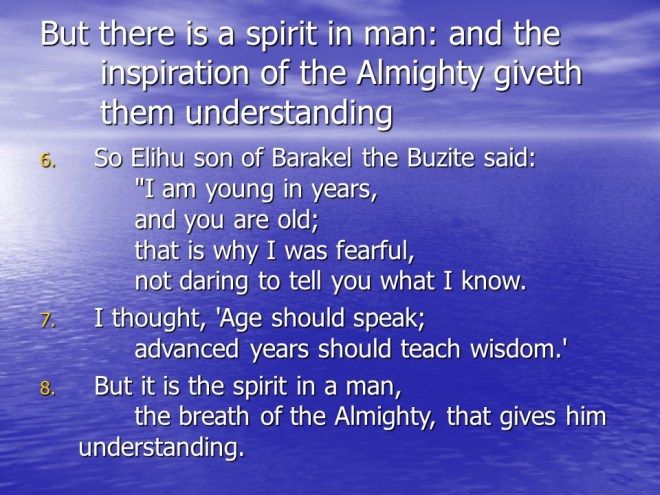 But there is a spirit in man: and the inspiration of the Almighty giveth them understanding

6. So Elihu son of Barakel the Buzite said:
"I am young in years,
and you are old;
that is why I was fearful,
not daring to tell you what I know.

7. I thought, 'Age should speak;
advanced years should teach wisdom.'

8. But it is the spirit in a man,
the breath of the Almighty, that gives him understanding.